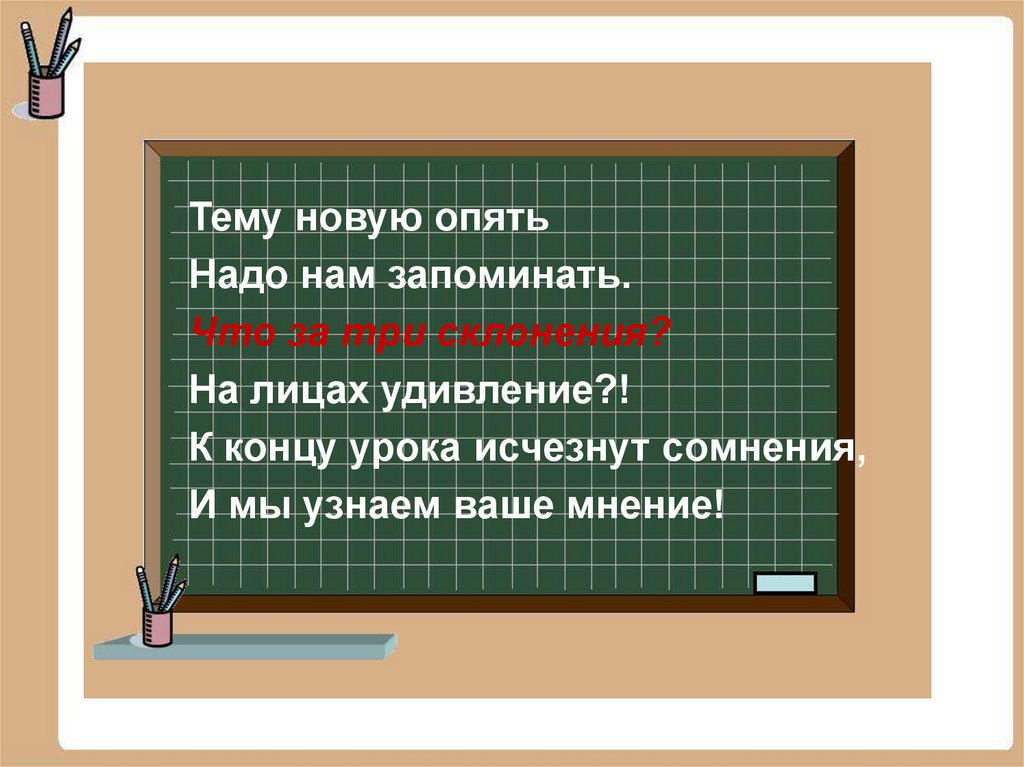 Тему новую опять
Надо нам запоминать.
Что за три склонения?
На лицах удивление?!
К концу урока исчезнут сомнения,
И мы узнаем ваше мнение!